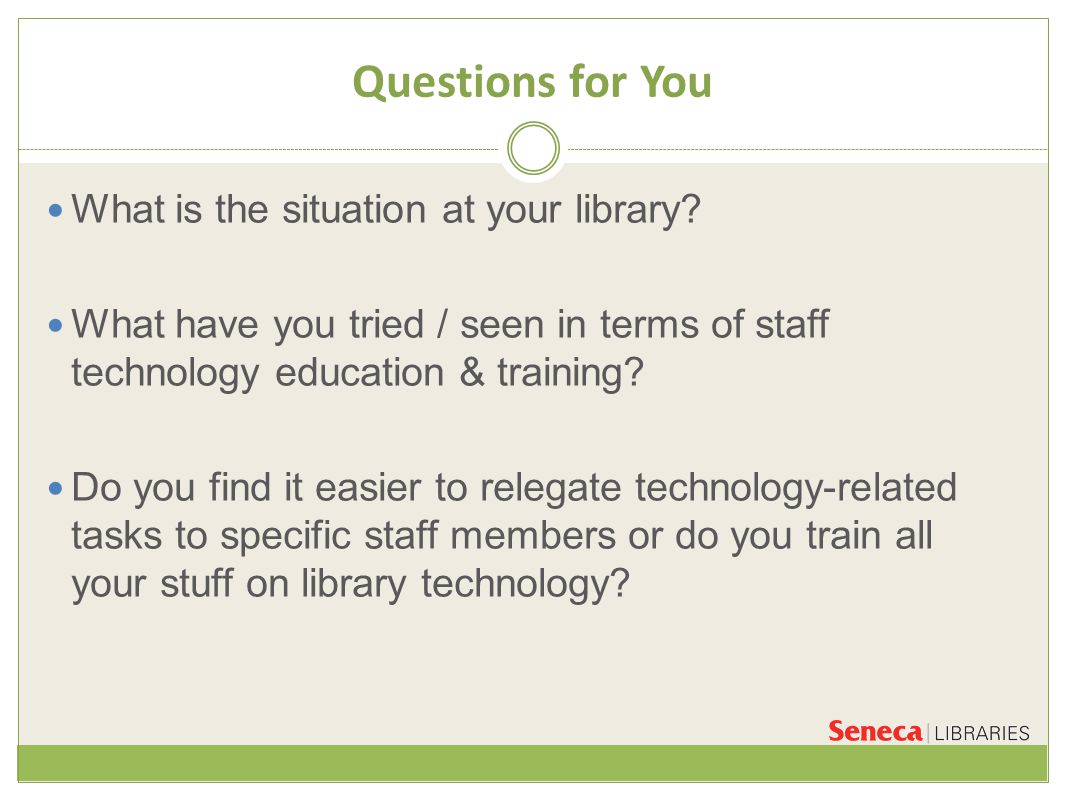 Questions for You

What is the situation at your library?

What have you tried / seen in terms of staff technology education & training?

Do you find it easier to relegate technology-related tasks to specific staff members or do you train all your stuff on library technology?

Seneca | LIBRARIES